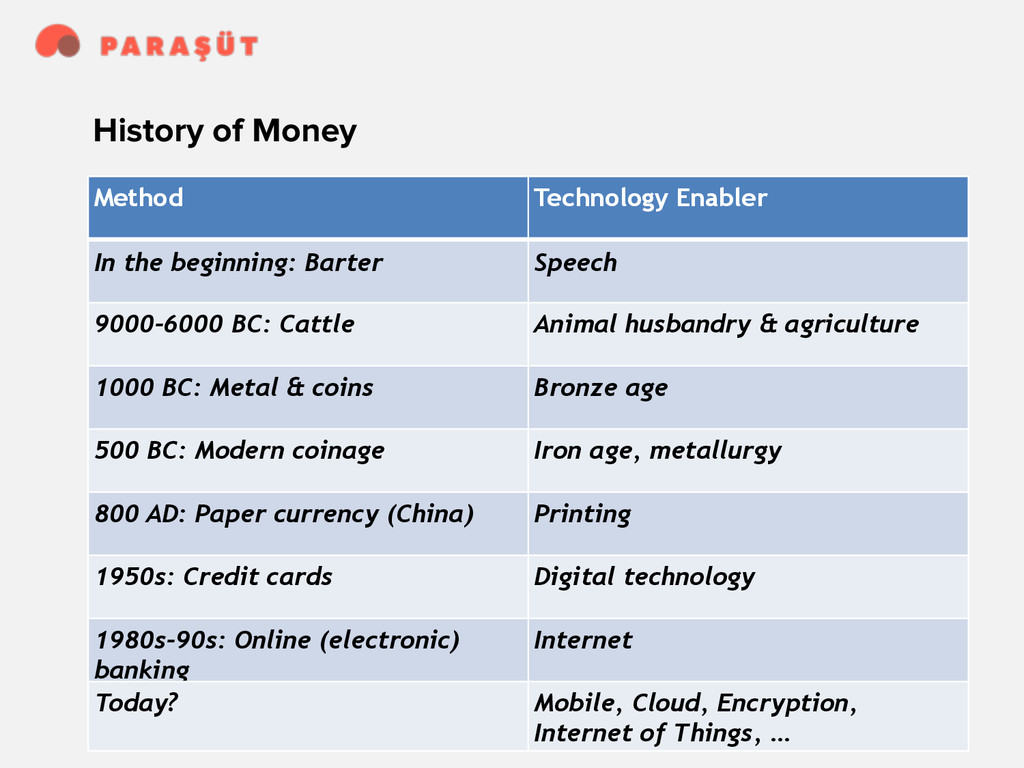 PARAŞÜT

History of Money

| Method | Technology Enabler |
|---|---|
| In the beginning: Barter | Speech |
| 9000-6000 BC: Cattle | Animal husbandry & agriculture |
| 1000 BC: Metal & coins | Bronze age |
| 500 BC: Modern coinage | Iron age, metallurgy |
| 800 AD: Paper currency (China) | Printing |
| 1950s: Credit cards | Digital technology |
| 1980s-90s: Online (electronic) banking | Internet |
| Today? | Mobile, Cloud, Encryption, Internet of Things, … |